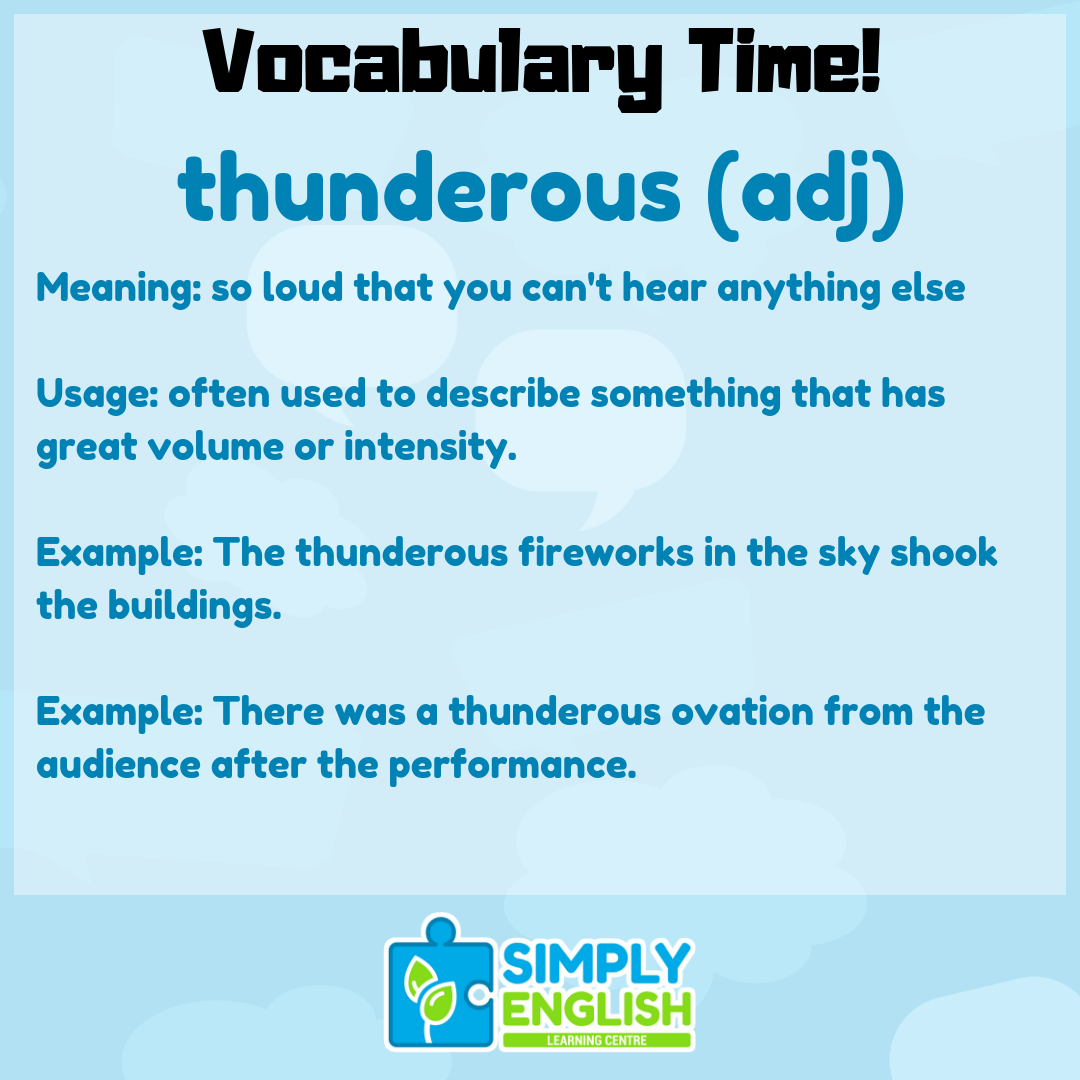 Vocabulary Time!

thunderous (adj)

Meaning: so loud that you can't hear anything else

Usage: often used to describe something that has great volume or intensity.

Example: The thunderous fireworks in the sky shook the buildings.

Example: There was a thunderous ovation from the audience after the performance.

SIMPLY ENGLISH
LEARNING CENTRE